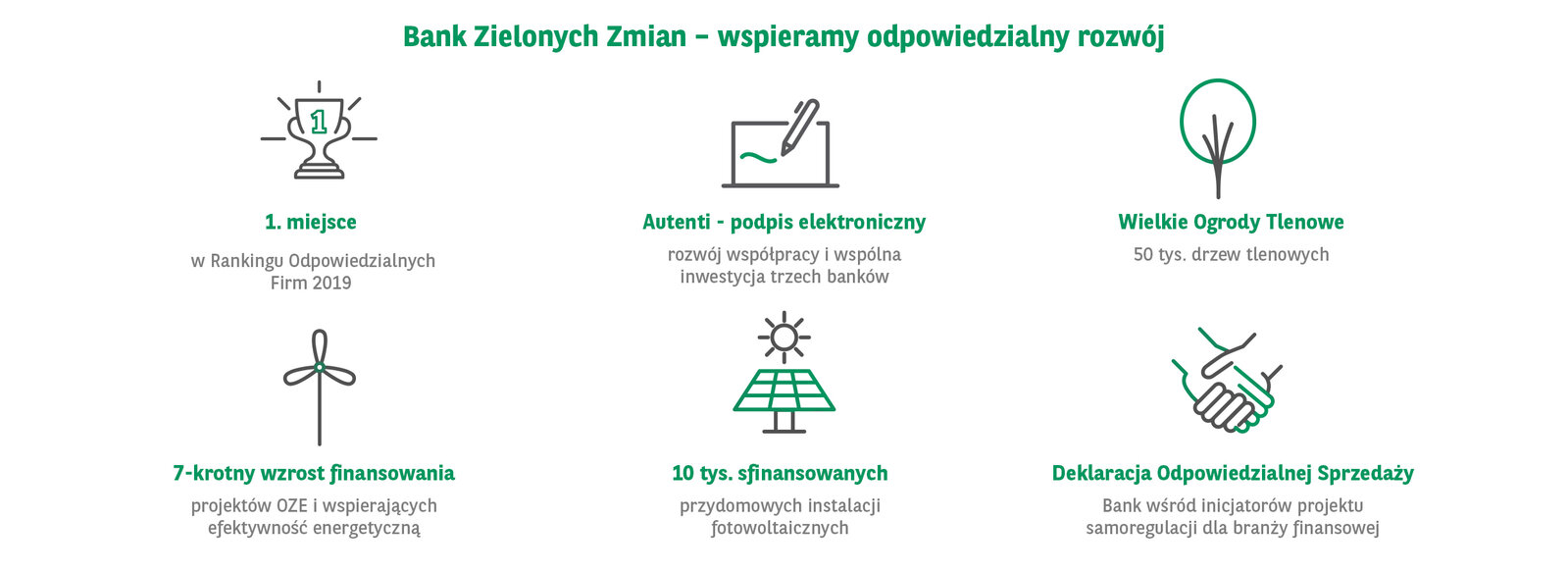 Bank Zielonych Zmian – wspieramy odpowiedzialny rozwój

1

1. miejsce

w Rankingu Odpowiedzialnych Firm 2019

Autenti - podpis elektroniczny

rozwój współpracy i wspólna inwestycja trzech banków

Wielkie Ogrody Tlenowe

50 tys. drzew tlenowych

7-krotny wzrost finansowania

projektów OZE i wspierających efektywność energetyczną

10 tys. sfinansowanych

przydomowych instalacji fotowoltaicznych

Deklaracja Odpowiedzialnej Sprzedaży

Bank wśród inicjatorów projektu samoregulacji dla branży finansowej